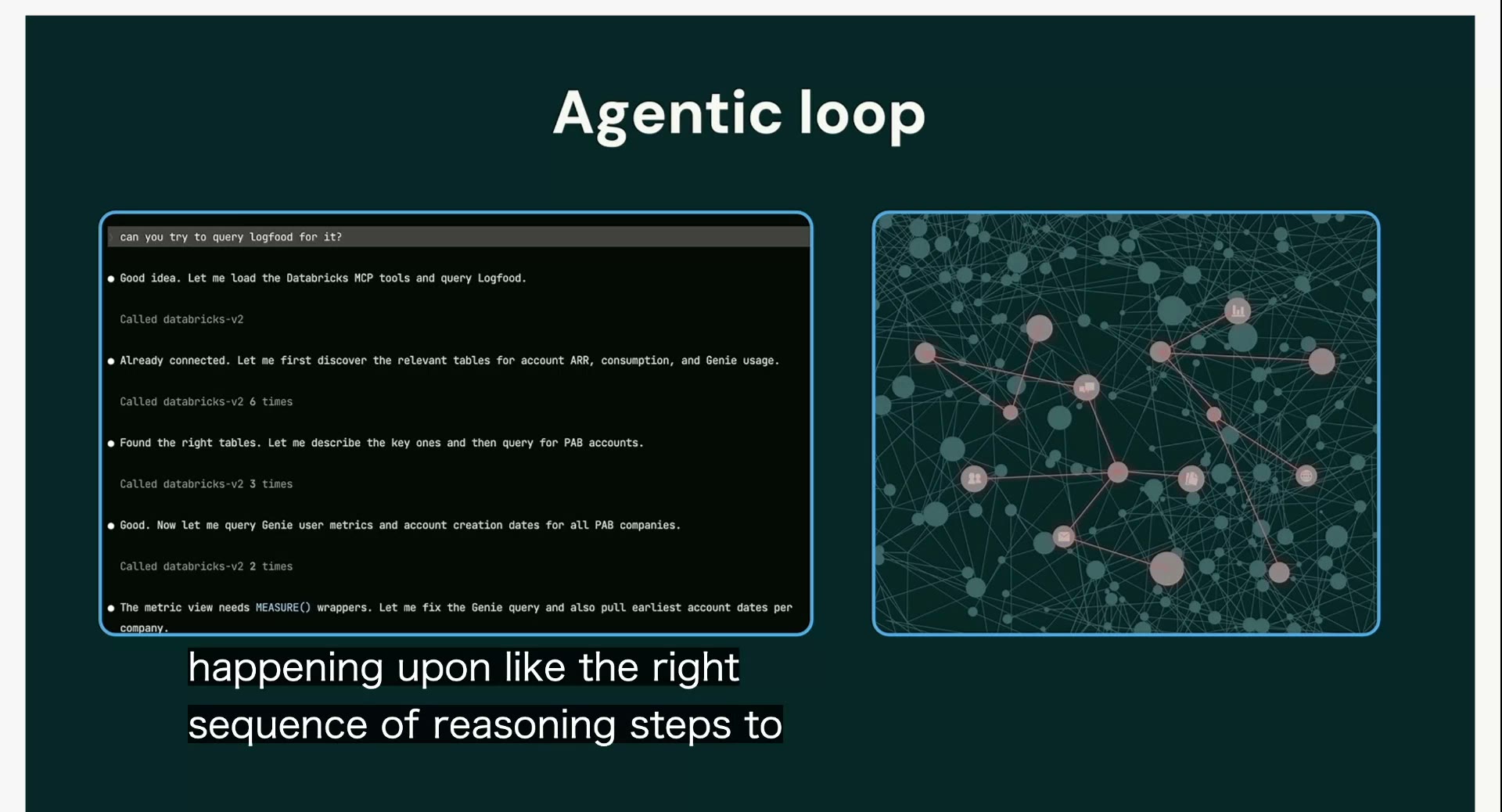 Agentic loop

can you try to query logfood for it?

● Good idea. Let me load the Databricks MCP tools and query Logfood.

Called databricks-v2

● Already connected. Let me first discover the relevant tables for account ARR, consumption, and Genie usage.

Called databricks-v2 6 times

● Found the right tables. Let me describe the key ones and then query for PAB accounts.

Called databricks-v2 3 times

● Good. Now let me query Genie user metrics and account creation dates for all PAB companies.

Called databricks-v2 2 times

● The metric view needs MEASURE() wrappers. Let me fix the Genie query and also pull earliest account dates per company.

happening upon like the right sequence of reasoning steps to